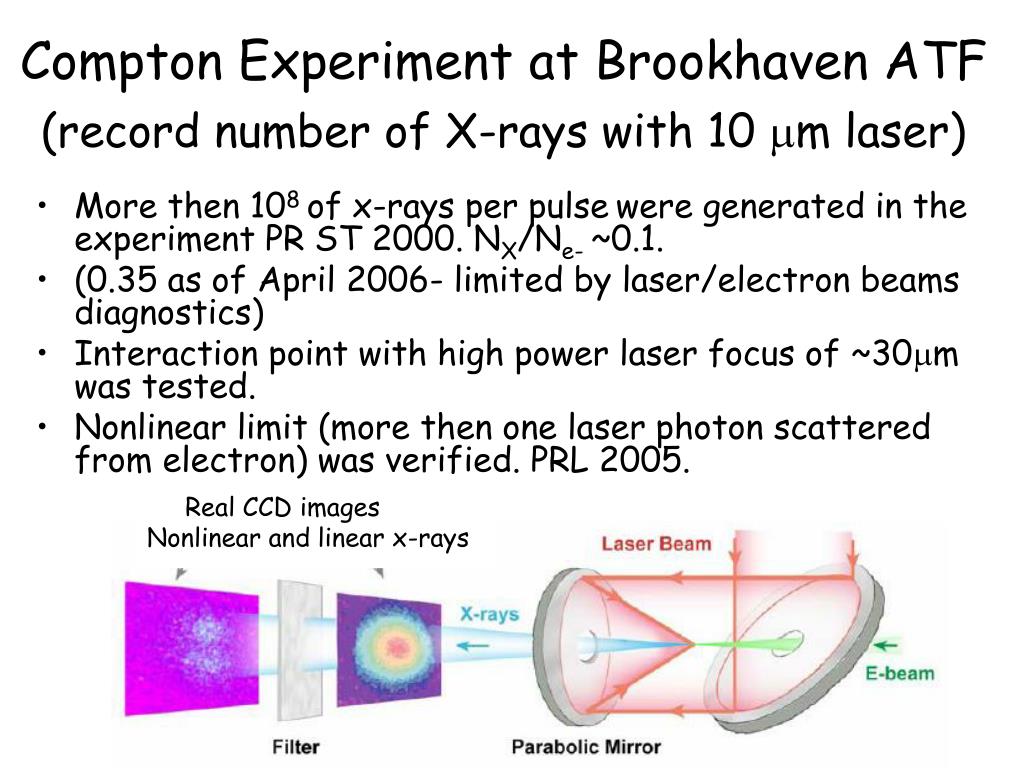 Compton Experiment at Brookhaven ATF
(record number of X-rays with 10 $\mu$m laser)

• More then $10^8$ of x-rays per pulse were generated in the experiment PR ST 2000. $N_X/N_{e-}$ ~0.1.
• (0.35 as of April 2006- limited by laser/electron beams diagnostics)
• Interaction point with high power laser focus of ~30$\mu$m was tested.
• Nonlinear limit (more then one laser photon scattered from electron) was verified. PRL 2005.

Real CCD images
Nonlinear and linear x-rays

Laser Beam
X-rays
E-beam
Filter
Parabolic Mirror